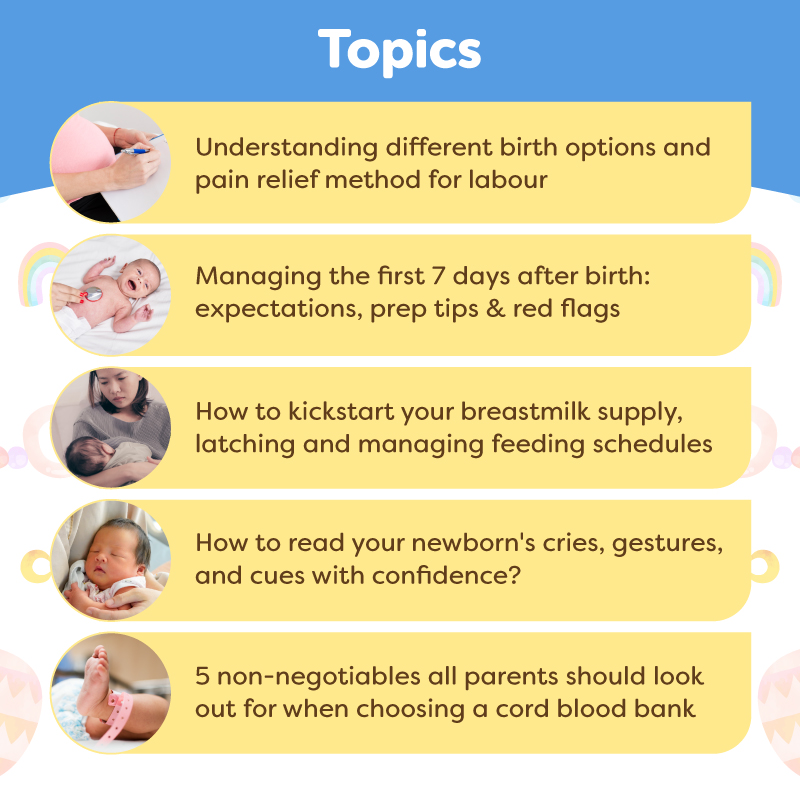 Topics

Understanding different birth options and pain relief method for labour

Managing the first 7 days after birth: expectations, prep tips & red flags

How to kickstart your breastmilk supply, latching and managing feeding schedules

How to read your newborn's cries, gestures, and cues with confidence?

5 non-negotiables all parents should look out for when choosing a cord blood bank